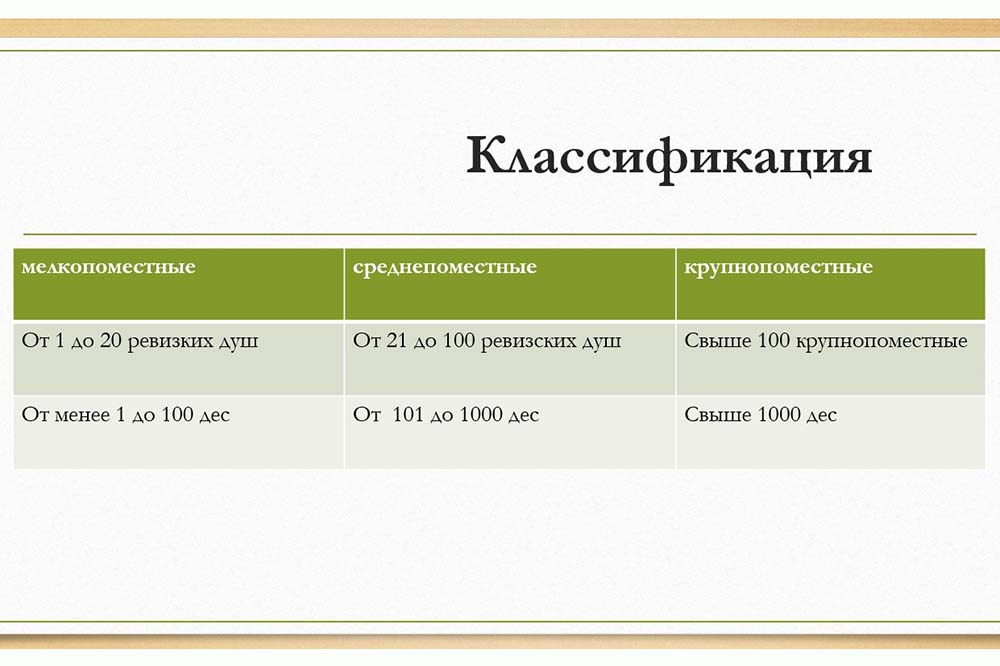 Классификация

| мелкопоместные | среднепоместные | крупнопоместные |
|---|---|---|
| От 1 до 20 ревизких душ | От 21 до 100 ревизских душ | Свыше 100 крупнопоместные |
| От менее 1 до 100 дес | От 101 до 1000 дес | Свыше 1000 дес |